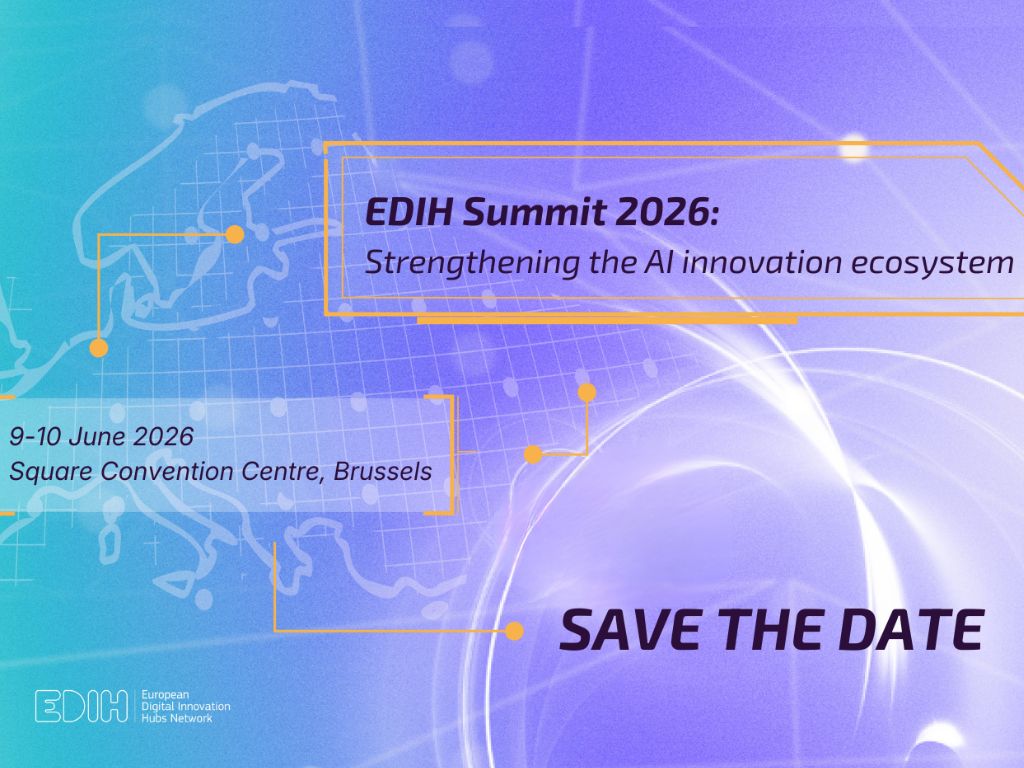 EDIH Summit 2026:
Strengthening the AI innovation ecosystem

9-10 June 2026
Square Convention Centre, Brussels

SAVE THE DATE

EDIH European Digital Innovation Hubs Network